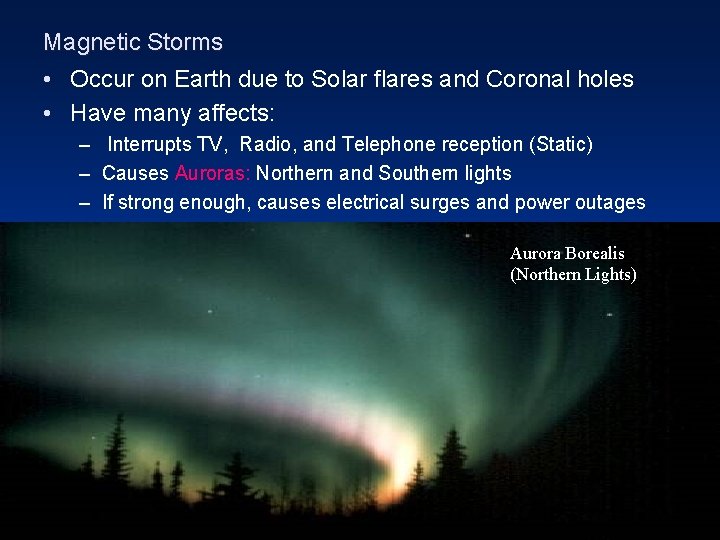 Magnetic Storms

• Occur on Earth due to Solar flares and Coronal holes
• Have many affects:
– Interrupts TV, Radio, and Telephone reception (Static)
– Causes Auroras: Northern and Southern lights
– If strong enough, causes electrical surges and power outages

Aurora Borealis
(Northern Lights)